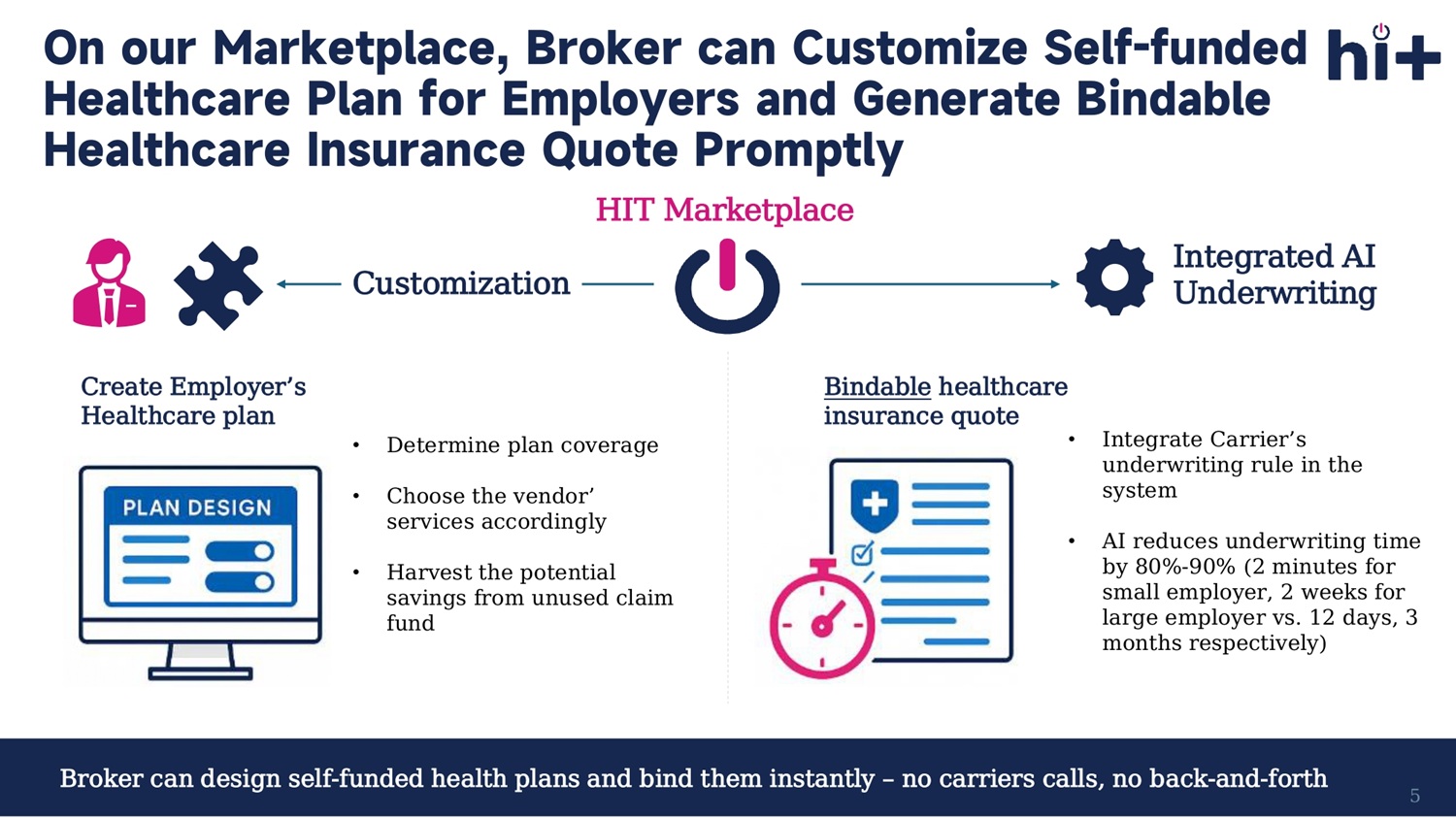 On our Marketplace, Broker can Customize Self-funded Healthcare Plan for Employers and Generate Bindable Healthcare Insurance Quote Promptly

hi+

HIT Marketplace

Customization

Integrated AI Underwriting

Create Employer's Healthcare plan

PLAN DESIGN

• Determine plan coverage

• Choose the vendor' services accordingly

• Harvest the potential savings from unused claim fund

Bindable healthcare insurance quote

• Integrate Carrier's underwriting rule in the system

• AI reduces underwriting time by 80%-90% (2 minutes for small employer, 2 weeks for large employer vs. 12 days, 3 months respectively)

Broker can design self-funded health plans and bind them instantly – no carriers calls, no back-and-forth

5